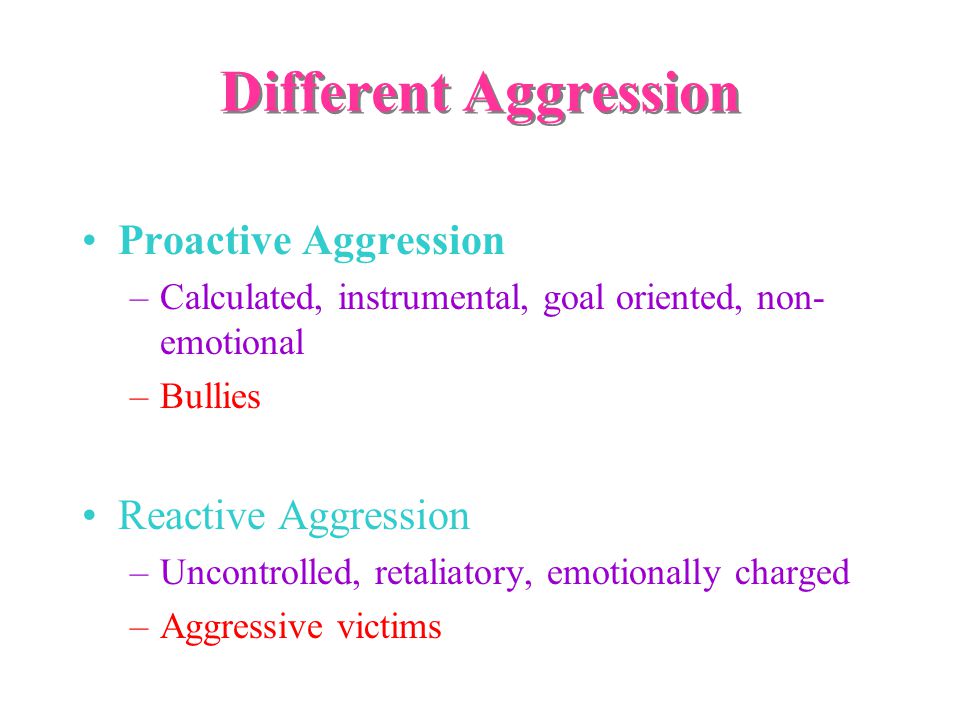 Different Aggression

• Proactive Aggression
– Calculated, instrumental, goal oriented, non-emotional
– Bullies

• Reactive Aggression
– Uncontrolled, retaliatory, emotionally charged
– Aggressive victims